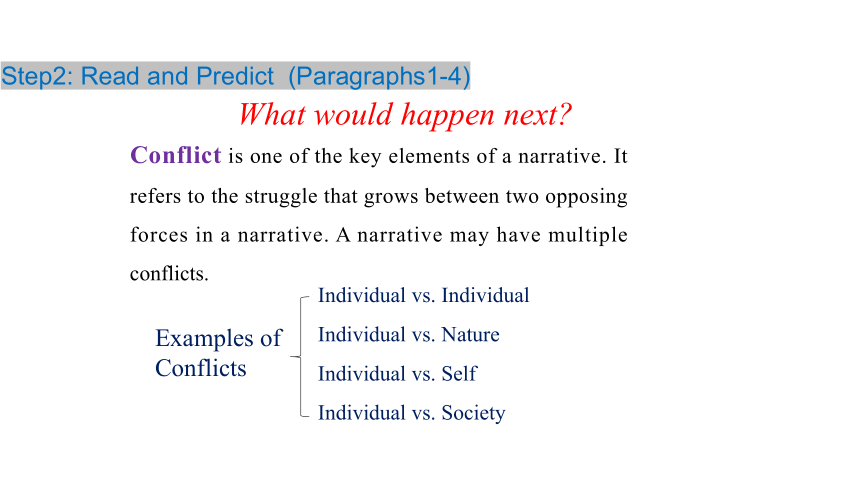 Step2: Read and Predict (Paragraphs1-4)

What would happen next?

Conflict is one of the key elements of a narrative. It refers to the struggle that grows between two opposing forces in a narrative. A narrative may have multiple conflicts.

Examples of Conflicts

Individual vs. Individual
Individual vs. Nature
Individual vs. Self
Individual vs. Society